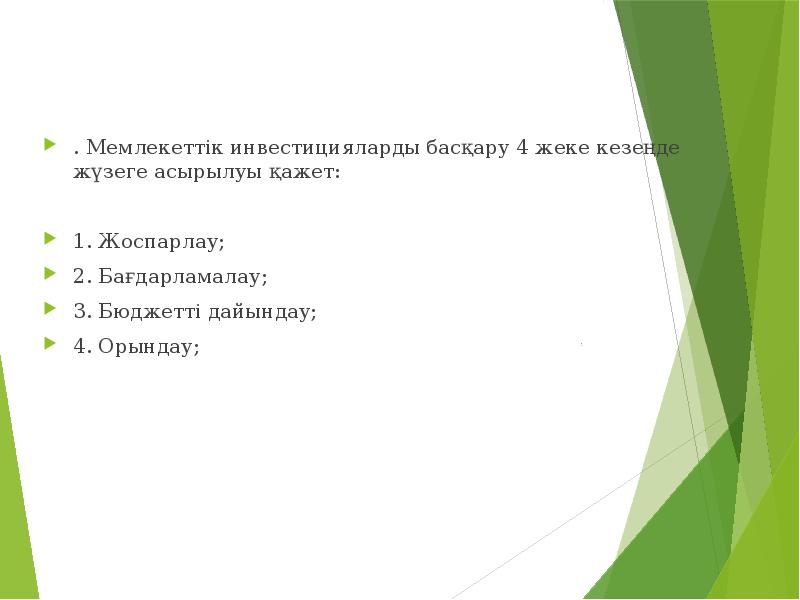 . Мемлекеттік инвестицияларды басқару 4 жеке кезеңде жүзеге асырылуы қажет:

1. Жоспарлау;

2. Бағдарламалау;

3. Бюджетті дайындау;

4. Орындау;